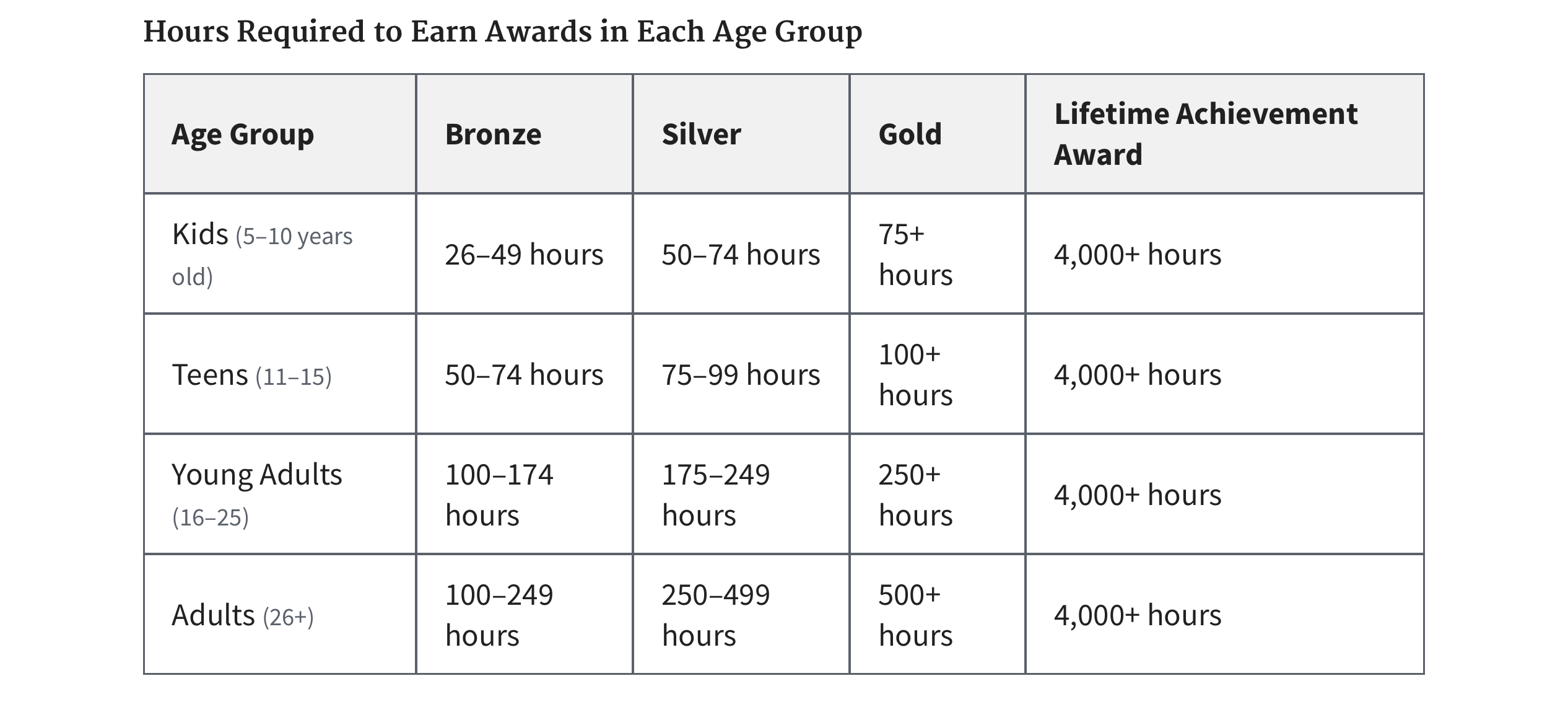 Hours Required to Earn Awards in Each Age Group

| Age Group | Bronze | Silver | Gold | Lifetime Achievement Award |
|---|---|---|---|---|
| Kids (5–10 years old) | 26–49 hours | 50–74 hours | 75+ hours | 4,000+ hours |
| Teens (11–15) | 50–74 hours | 75–99 hours | 100+ hours | 4,000+ hours |
| Young Adults (16–25) | 100–174 hours | 175–249 hours | 250+ hours | 4,000+ hours |
| Adults (26+) | 100–249 hours | 250–499 hours | 500+ hours | 4,000+ hours |